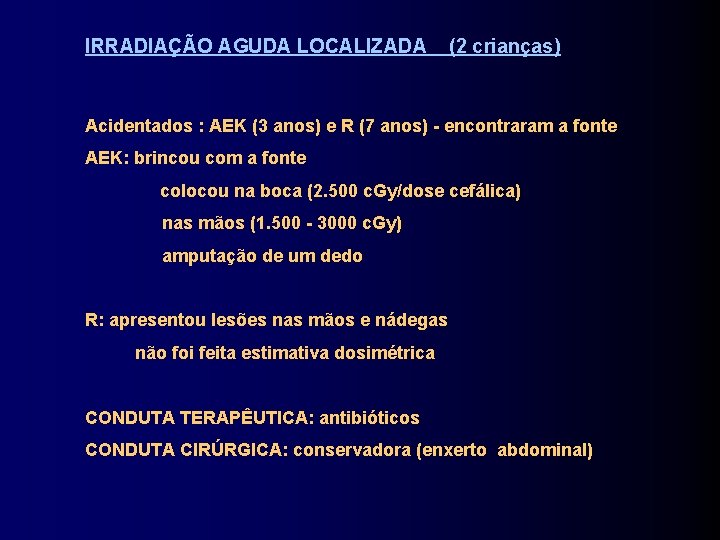 IRRADIAÇÃO AGUDA LOCALIZADA (2 crianças)

Acidentados : AEK (3 anos) e R (7 anos) - encontraram a fonte

AEK: brincou com a fonte

colocou na boca (2.500 cGy/dose cefálica)

nas mãos (1.500 - 3000 cGy)

amputação de um dedo

R: apresentou lesões nas mãos e nádegas

não foi feita estimativa dosimétrica

CONDUTA TERAPÊUTICA: antibióticos

CONDUTA CIRÚRGICA: conservadora (enxerto abdominal)